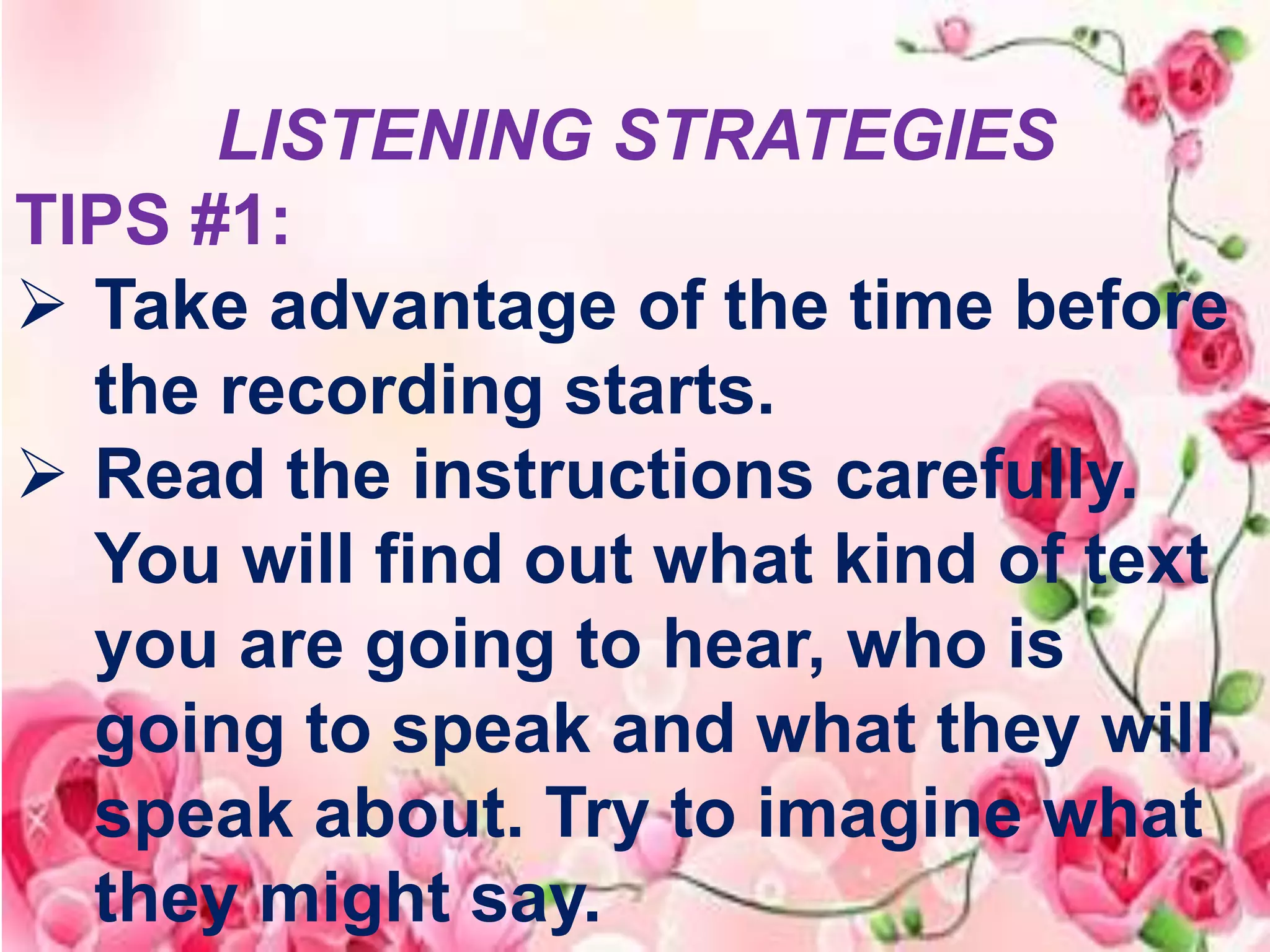 LISTENING STRATEGIES

TIPS #1:

➢ Take advantage of the time before the recording starts.

➢ Read the instructions carefully. You will find out what kind of text you are going to hear, who is going to speak and what they will speak about. Try to imagine what they might say.